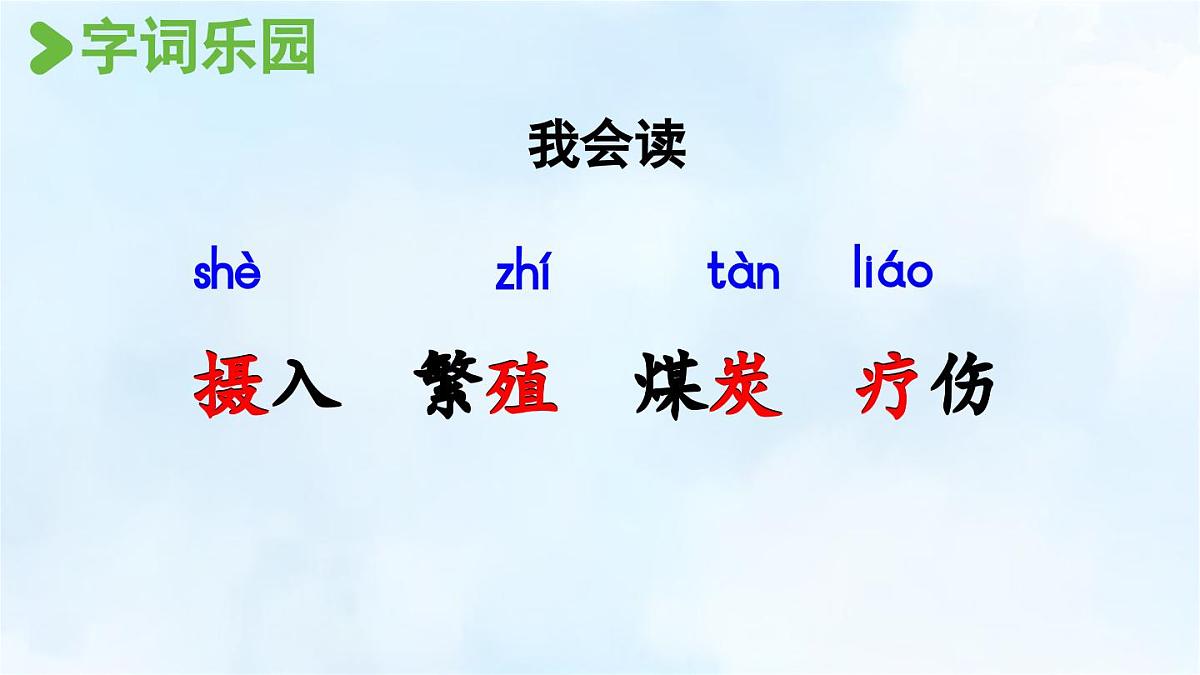 字词乐园

我会读

shè zhí tàn liáo

摄入 繁殖 煤炭 疗伤